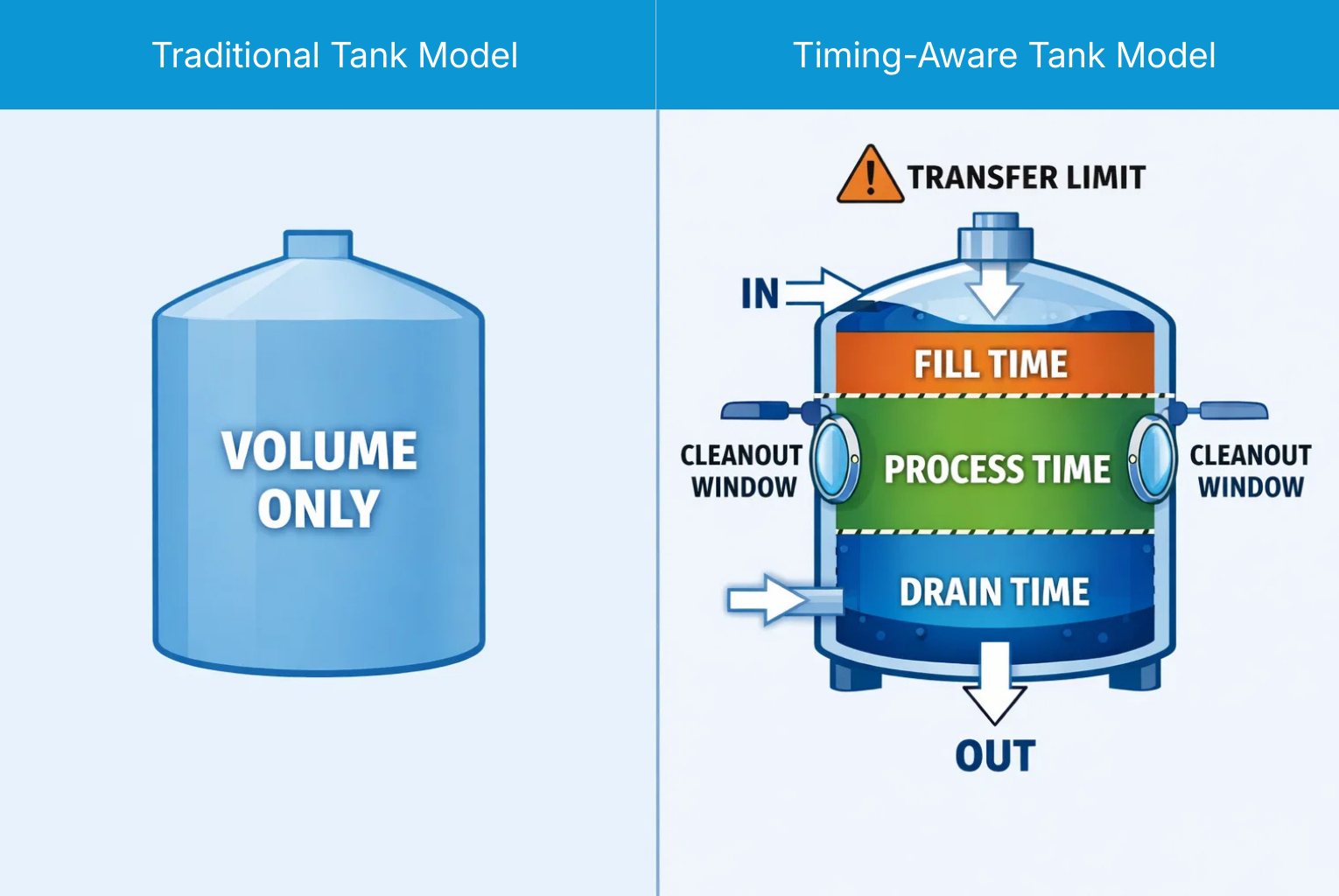 Traditional Tank Model

VOLUME ONLY

Timing-Aware Tank Model

TRANSFER LIMIT

IN

FILL TIME

CLEANOUT WINDOW

PROCESS TIME

CLEANOUT WINDOW

DRAIN TIME

OUT